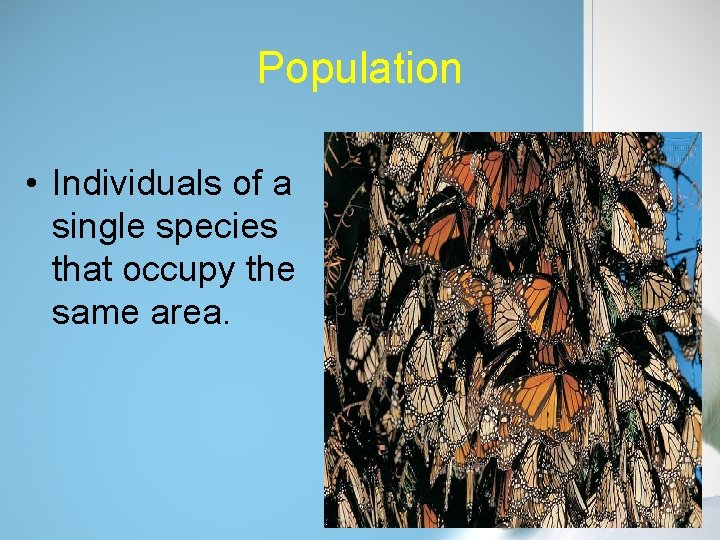 Population

• Individuals of a single species that occupy the same area.